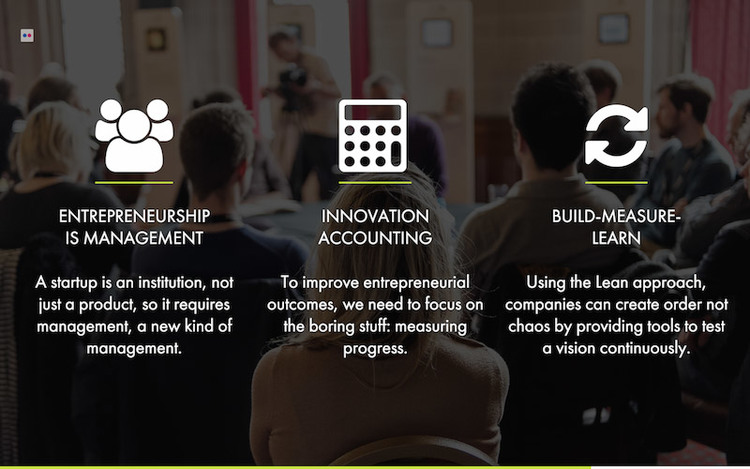 ENTREPRENEURSHIP IS MANAGEMENT

A startup is an institution, not just a product, so it requires management, a new kind of management.

INNOVATION ACCOUNTING

To improve entrepreneurial outcomes, we need to focus on the boring stuff: measuring progress.

BUILD-MEASURE-LEARN

Using the Lean approach, companies can create order not chaos by providing tools to test a vision continuously.